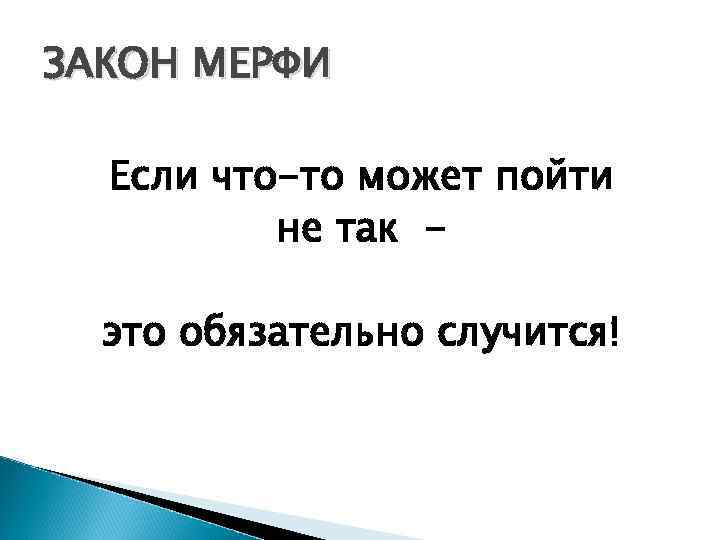 ЗАКОН МЕРФИ

Если что-то может пойти не так –

это обязательно случится!